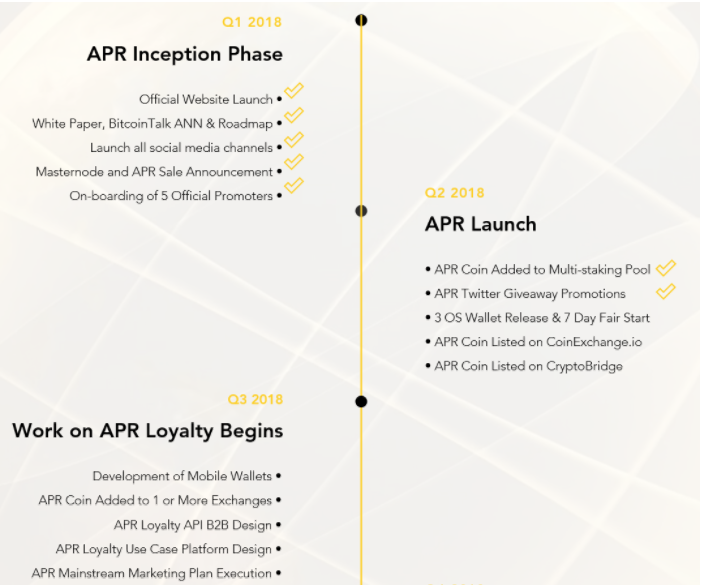 Q1 2018

APR Inception Phase

Official Website Launch •
White Paper, BitcoinTalk ANN & Roadmap •
Launch all social media channels •
Masternode and APR Sale Announcement •
On-boarding of 5 Official Promoters •

Q2 2018

APR Launch

• APR Coin Added to Multi-staking Pool
• APR Twitter Giveaway Promotions
• 3 OS Wallet Release & 7 Day Fair Start
• APR Coin Listed on CoinExchange.io
• APR Coin Listed on CryptoBridge

Q3 2018

Work on APR Loyalty Begins

Development of Mobile Wallets •
APR Coin Added to 1 or More Exchanges •
APR Loyalty API B2B Design •
APR Loyalty Use Case Platform Design •
APR Mainstream Marketing Plan Execution •